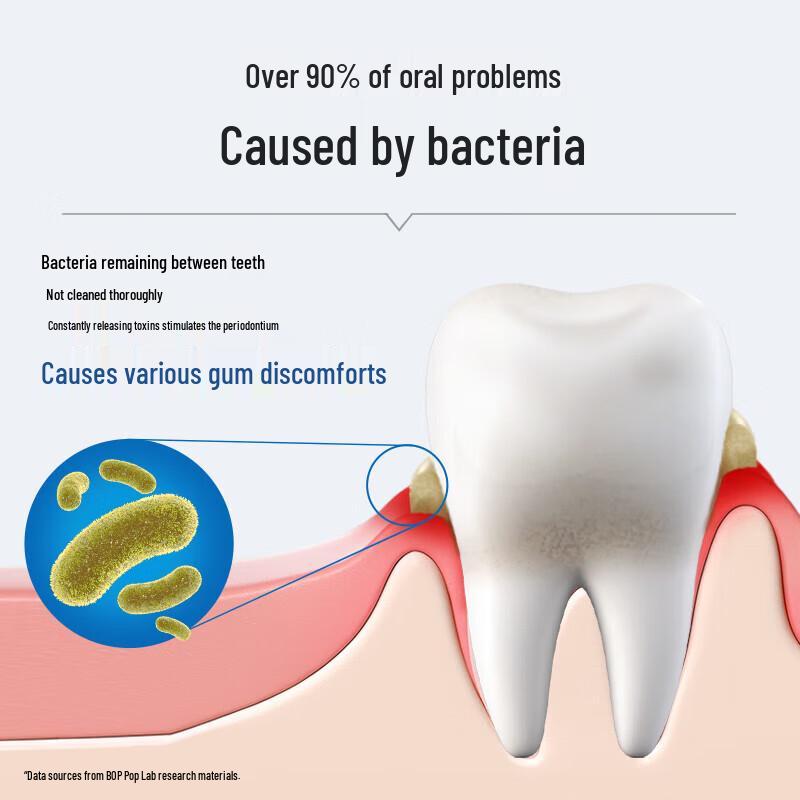 Over 90% of oral problems

Caused by bacteria

Bacteria remaining between teeth

Not cleaned thoroughly

Constantly releasing toxins stimulates the periodontium

Causes various gum discomforts

*Data sources from BOP Pop Lab research materials.